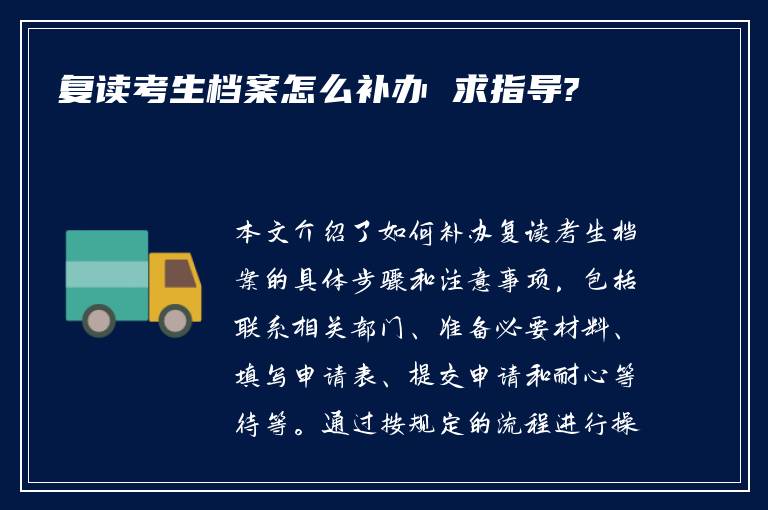 复读考生档案怎么补办 求指导?

本文介绍了如何补办复读考生档案的具体步骤和注意事项，包括联系相关部门、准备必要材料、填写申请表、提交申请和耐心等待等。通过按规定的流程进行操